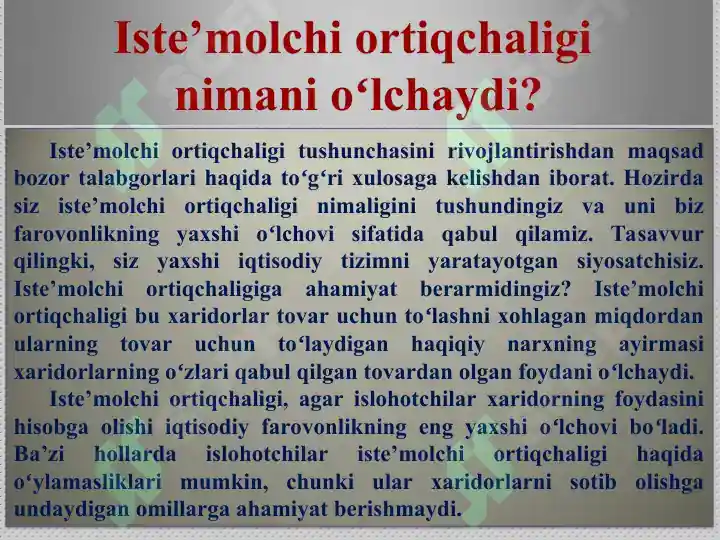 Iste’molchi ortiqchaligi nimani o‘lchaydi?

Iste’molchi ortiqchaligi tushunchasini rivojlantirishdan maqsad bozor talabgorlari haqida to‘g‘ri xulosaga kelishdan iborat. Hozirda siz iste’molchi ortiqchaligi nimaligini tushundingiz va uni biz farovonlikning yaxshi o‘lchovi sifatida qabul qilamiz. Tasavvur qilingki, siz yaxshi iqtisodiy tizimni yaratayotgan siyosatchisiz. Iste’molchi ortiqchaligiga ahamiyat berarmidingiz? Iste’molchi ortiqchaligi bu xaridorlar tovar uchun to‘lashni xohlagan miqdordan ularning tovar uchun to‘laydigan haqiqiy narxning ayirmasi xaridorlarning o‘zlari qabul qilgan tovardan olgan foydani o‘lchaydi.

Iste’molchi ortiqchaligi, agar islohotchilar xaridorning foydasini hisobga olishi iqtisodiy farovonlikning eng yaxshi o‘lchovi bo‘ladi. Ba’zi hollarda islohotchilar iste’molchi ortiqchaligi haqida o‘ylamasliklari mumkin, chunki ular xaridorlarni sotib olishga undaydigan omillarga ahamiyat berishmaydi.